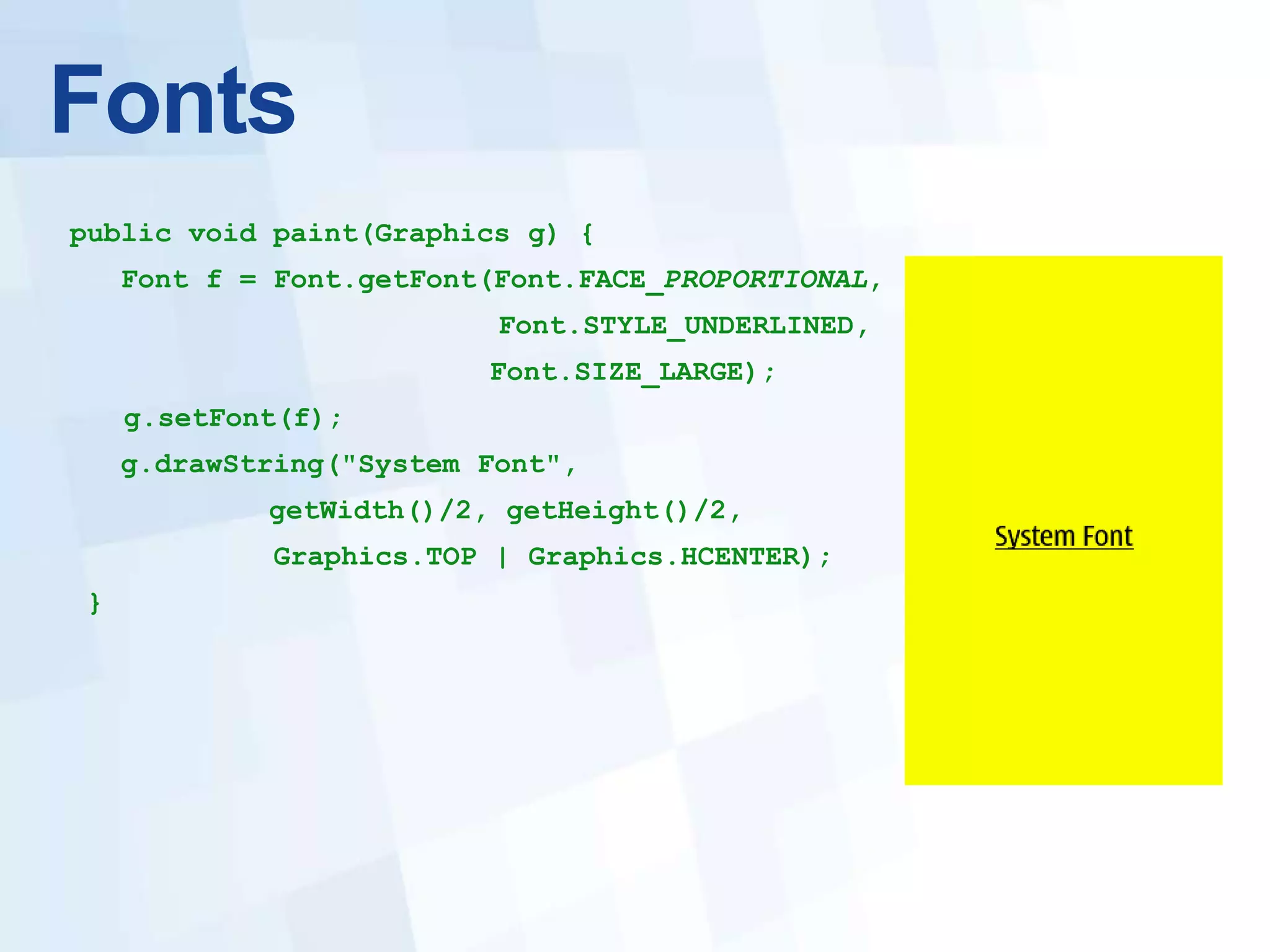 Fonts

public void paint(Graphics g) {
    Font f = Font.getFont(Font.FACE_PROPORTIONAL,
                          Font.STYLE_UNDERLINED,
                          Font.SIZE_LARGE);
    g.setFont(f);
    g.drawString("System Font",
            getWidth()/2, getHeight()/2,
            Graphics.TOP | Graphics.HCENTER);
}

System Font